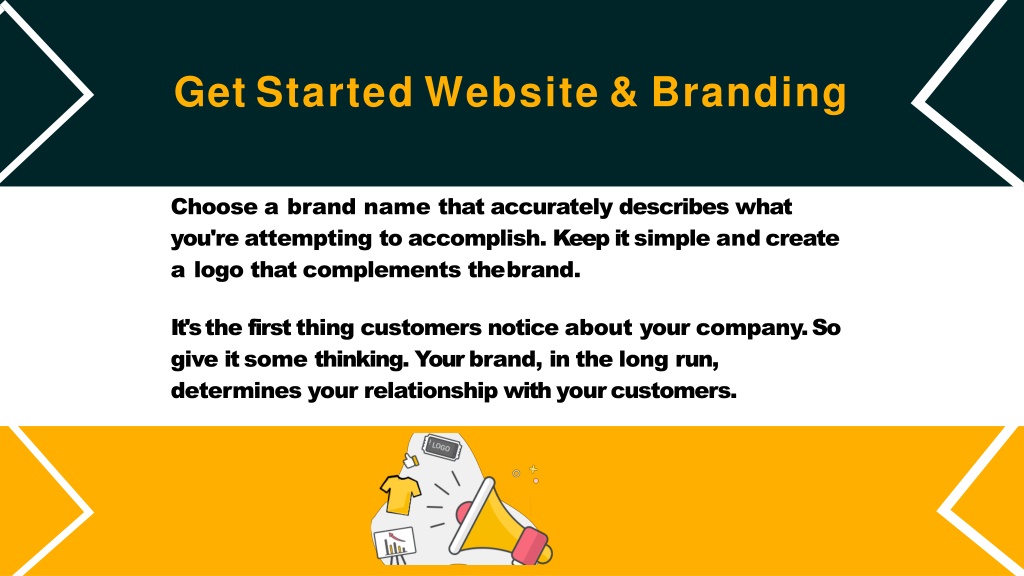 Get Started Website & Branding

Choose a brand name that accurately describes what you're attempting to accomplish. Keep it simple and create a logo that complements the brand.

It's the first thing customers notice about your company. So give it some thinking. Your brand, in the long run, determines your relationship with your customers.

LOGO